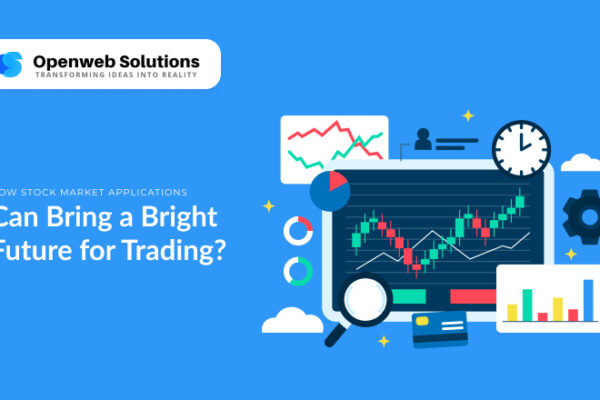 Openweb Solutions
TRANSFORMING IDEAS INTO REALITY

OW STOCK MARKET APPLICATIONS
Can Bring a Bright Future for Trading?